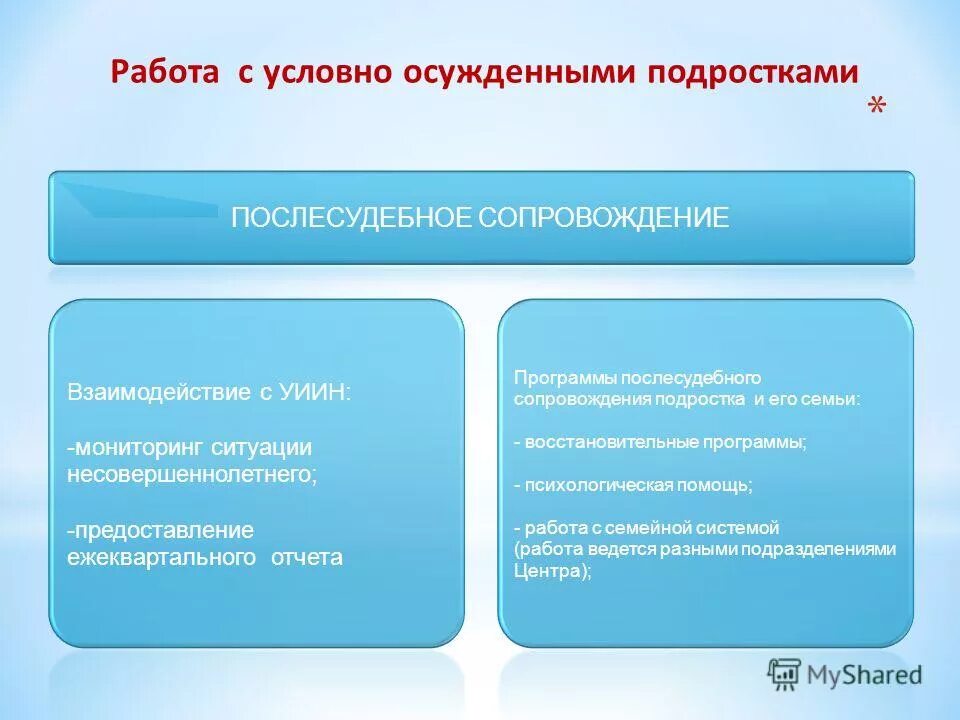 Работа с условно осужденными подростками

*

ПОСЛЕСУДЕБНОЕ СОПРОВОЖДЕНИЕ

Взаимодействие с УИИН:

-мониторинг ситуации несовершеннолетнего;

-предоставление ежеквартального отчета

Программы послесудебного сопровождения подростка и его семьи:

- восстановительные программы;

- психологическая помощь;

- работа с семейной системой (работа ведется разными подразделениями Центра);

MyShared